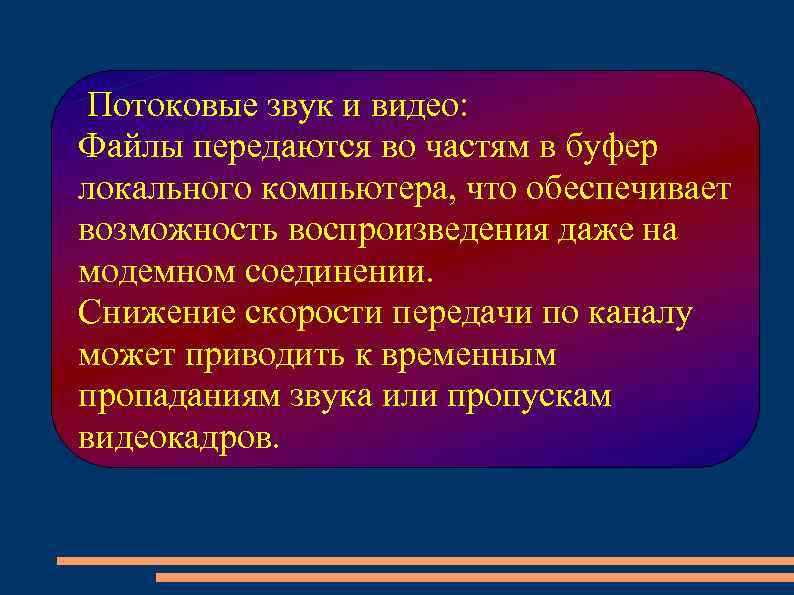 Потоковые звук и видео:
Файлы передаются во частям в буфер локального компьютера, что обеспечивает возможность воспроизведения даже на модемном соединении.
Снижение скорости передачи по каналу может приводить к временным пропаданиям звука или пропускам видеокадров.